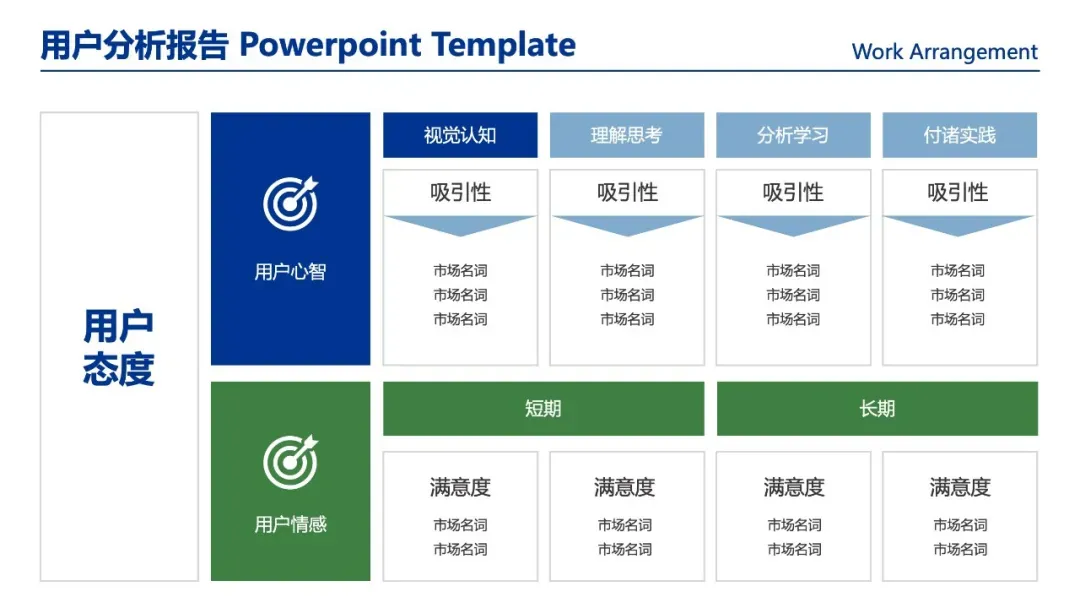 用户分析报告 Powerpoint Template

Work Arrangement

用户态度

用户心智

视觉认知

吸引性

市场名词
市场名词
市场名词

理解思考

吸引性

市场名词
市场名词
市场名词

分析学习

吸引性

市场名词
市场名词
市场名词

付诸实践

吸引性

市场名词
市场名词
市场名词

用户情感

短期

满意度

市场名词
市场名词

满意度

市场名词
市场名词

长期

满意度

市场名词
市场名词

满意度

市场名词
市场名词